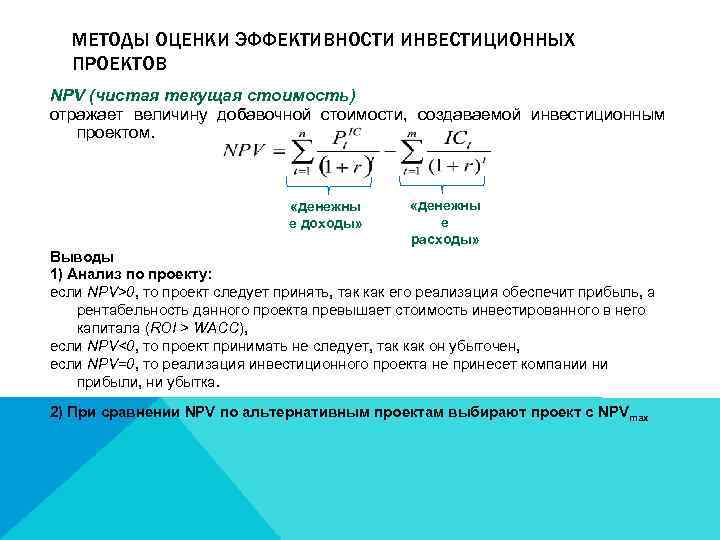 МЕТОДЫ ОЦЕНКИ ЭФФЕКТИВНОСТИ ИНВЕСТИЦИОННЫХ ПРОЕКТОВ

NPV (чистая текущая стоимость)
отражает величину добавочной стоимости, создаваемой инвестиционным проектом.

$NPV = \sum_{t=1}^{n} \frac{P_t^{IC}}{(1+r)^t} - \sum_{t=1}^{m} \frac{IC_t}{(1+r)^t}$

«денежные доходы»

«денежные расходы»

Выводы
1) Анализ по проекту:
если NPV>0, то проект следует принять, так как его реализация обеспечит прибыль, а рентабельность данного проекта превышает стоимость инвестированного в него капитала (ROI > WACC),
если NPV<0, то проект принимать не следует, так как он убыточен,
если NPV=0, то реализация инвестиционного проекта не принесет компании ни прибыли, ни убытка.

2) При сравнении NPV по альтернативным проектам выбирают проект с $NPV_{max}$